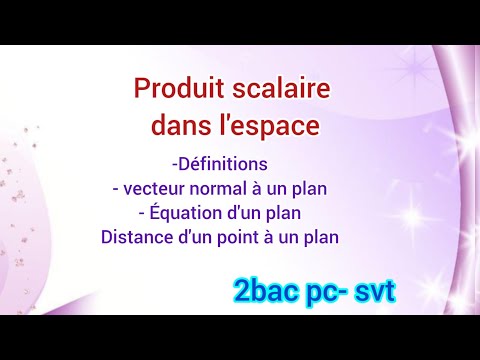 Produit scalaire dans l'espace

-Définitions
- vecteur normal à un plan
- Équation d'un plan
Distance d'un point à un plan

2bac pc- svt